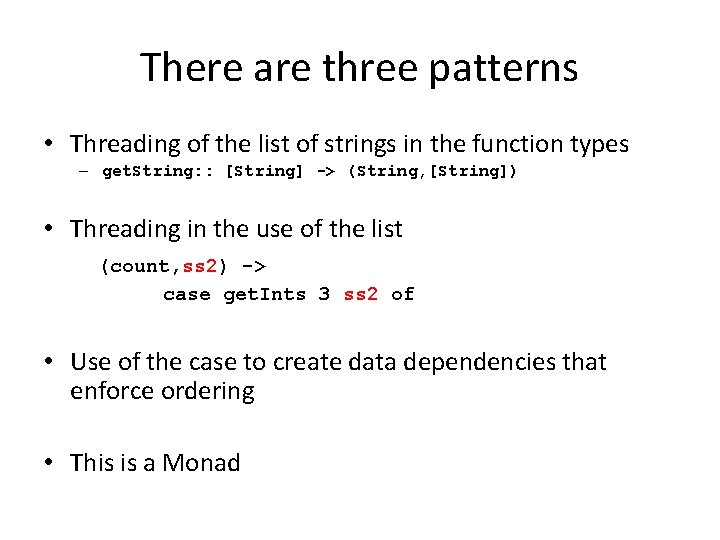 There are three patterns

• Threading of the list of strings in the function types
  – getString:: [String] -> (String,[String])

• Threading in the use of the list

(count,ss2) ->
      case getInts 3 ss2 of

• Use of the case to create data dependencies that enforce ordering

• This is a Monad